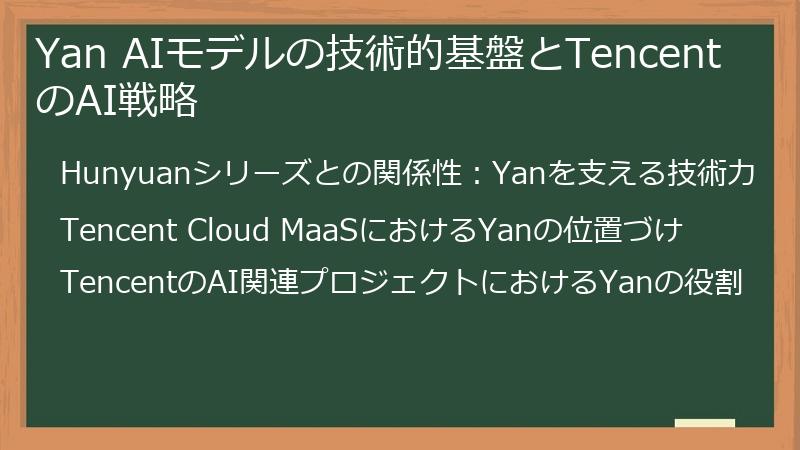 Yan AIモデルの技術的基盤とTencentのAI戦略

Hunyuanシリーズとの関係性：Yanを支える技術力

Tencent Cloud MaaSにおけるYanの位置づけ

TencentのAI関連プロジェクトにおけるYanの役割